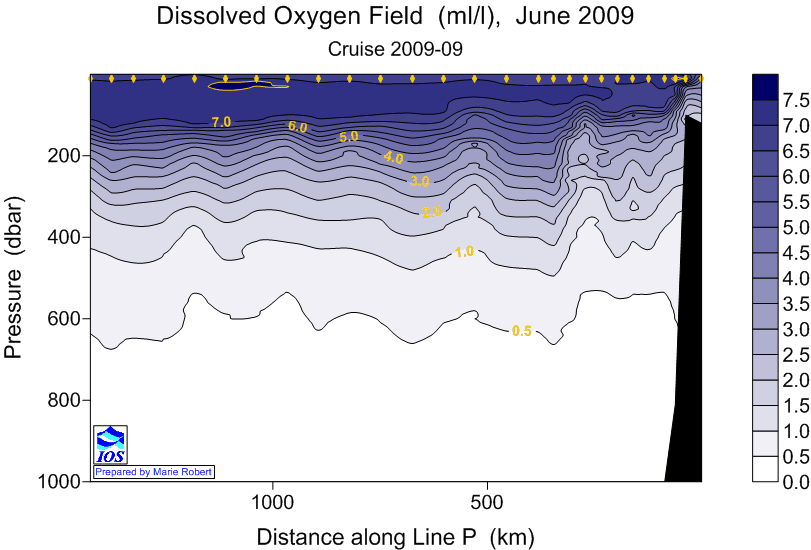 Dissolved Oxygen Field (ml/l), June 2009

Cruise 2009-09

Pressure (dbar)

200
400
600
800
1000

7.0
6.0
5.0
4.0
3.0
2.0
1.0
0.5

IOS
Prepared by Marie Robert

1000
500

Distance along Line P (km)

7.5
7.0
6.5
6.0
5.5
5.0
4.5
4.0
3.5
3.0
2.5
2.0
1.5
1.0
0.5
0.0